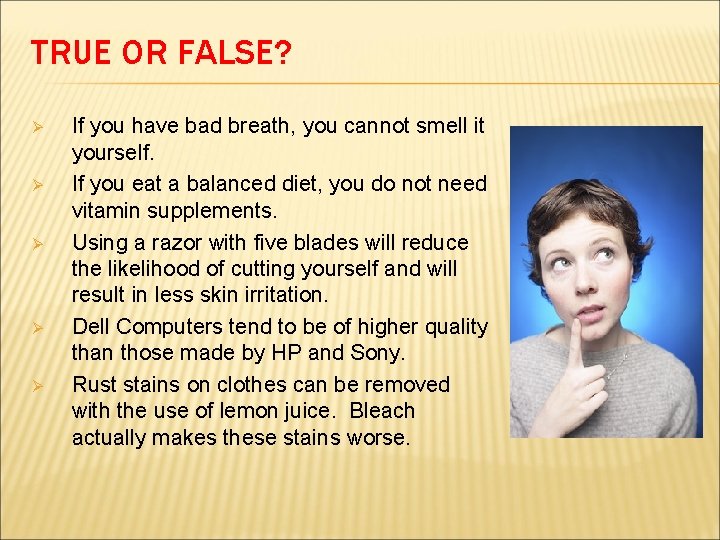 TRUE OR FALSE?

➢ If you have bad breath, you cannot smell it yourself.

➢ If you eat a balanced diet, you do not need vitamin supplements.

➢ Using a razor with five blades will reduce the likelihood of cutting yourself and will result in less skin irritation.

➢ Dell Computers tend to be of higher quality than those made by HP and Sony.

➢ Rust stains on clothes can be removed with the use of lemon juice. Bleach actually makes these stains worse.